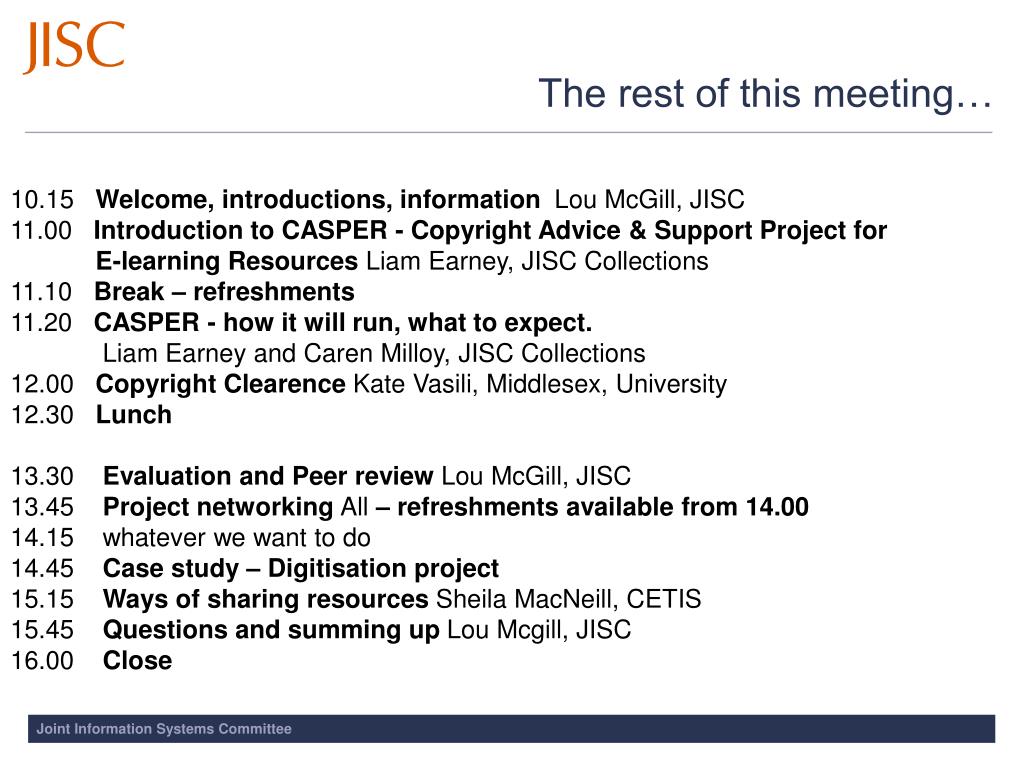 JISC

The rest of this meeting…

10.15 Welcome, introductions, information Lou McGill, JISC
11.00 Introduction to CASPER - Copyright Advice & Support Project for E-learning Resources Liam Earney, JISC Collections
11.10 Break – refreshments
11.20 CASPER - how it will run, what to expect.
Liam Earney and Caren Milloy, JISC Collections
12.00 Copyright Clearence Kate Vasili, Middlesex, University
12.30 Lunch

13.30 Evaluation and Peer review Lou McGill, JISC
13.45 Project networking All – refreshments available from 14.00
14.15 whatever we want to do
14.45 Case study – Digitisation project
15.15 Ways of sharing resources Sheila MacNeill, CETIS
15.45 Questions and summing up Lou Mcgill, JISC
16.00 Close

Joint Information Systems Committee